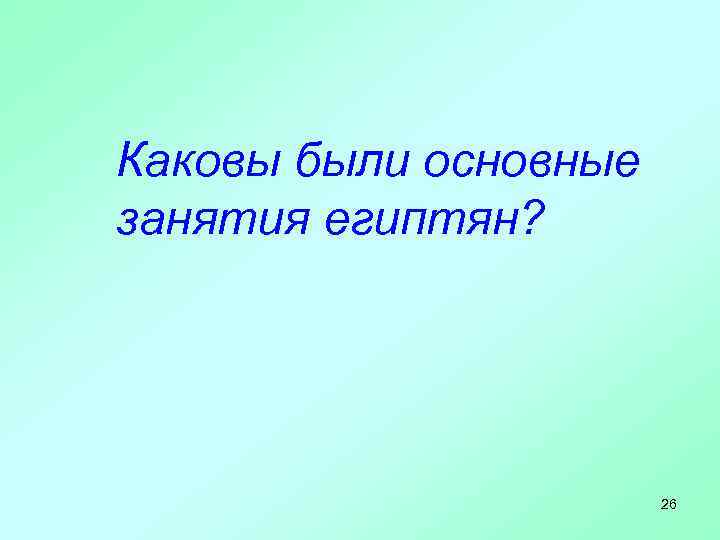 Каковы были основные занятия египтян?

26